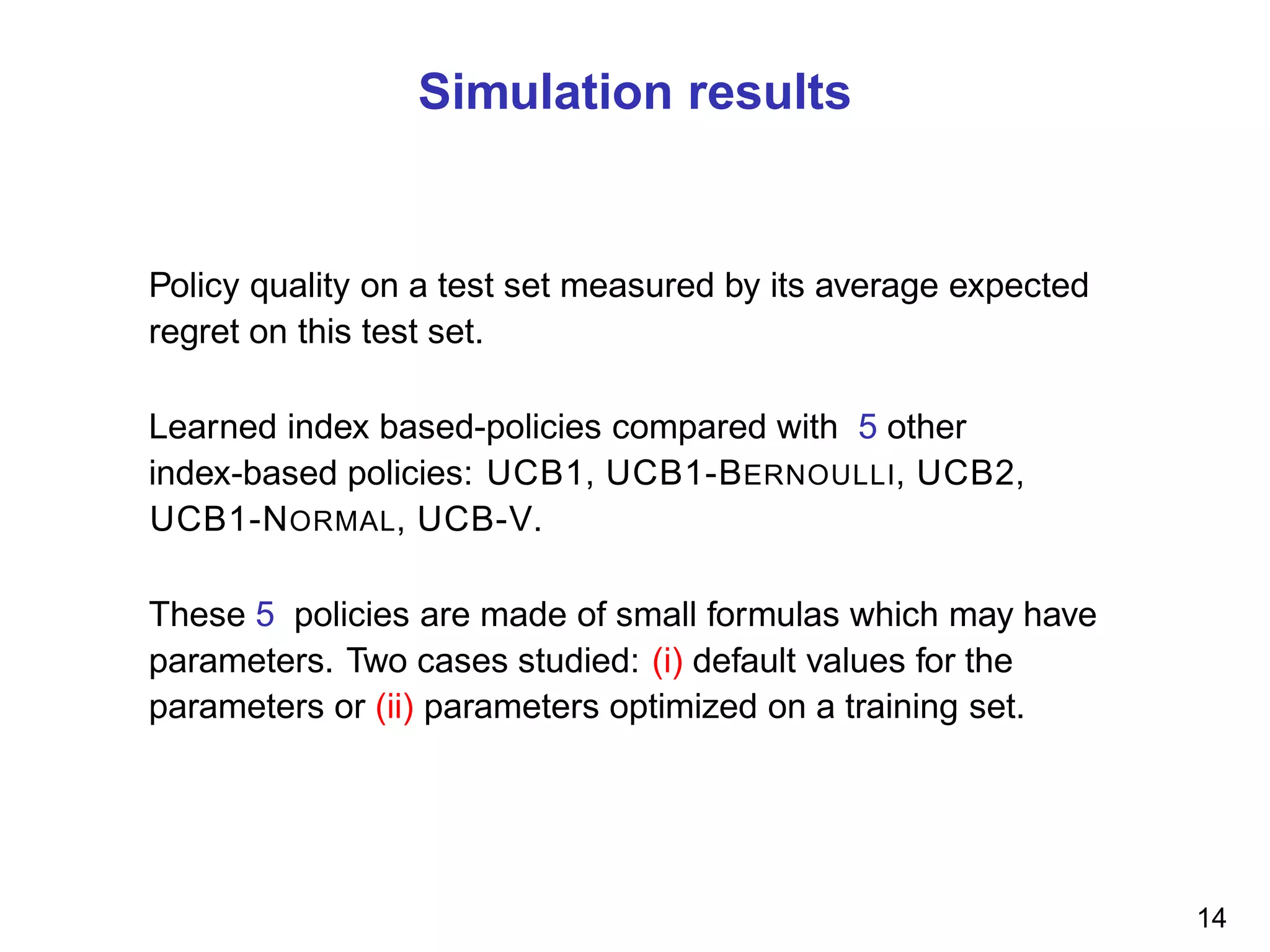 Simulation results

Policy quality on a test set measured by its average expected regret on this test set.

Learned index based-policies compared with 5 other index-based policies: UCB1, UCB1-BERNOULLI, UCB2, UCB1-NORMAL, UCB-V.

These 5 policies are made of small formulas which may have parameters. Two cases studied: (i) default values for the parameters or (ii) parameters optimized on a training set.

14